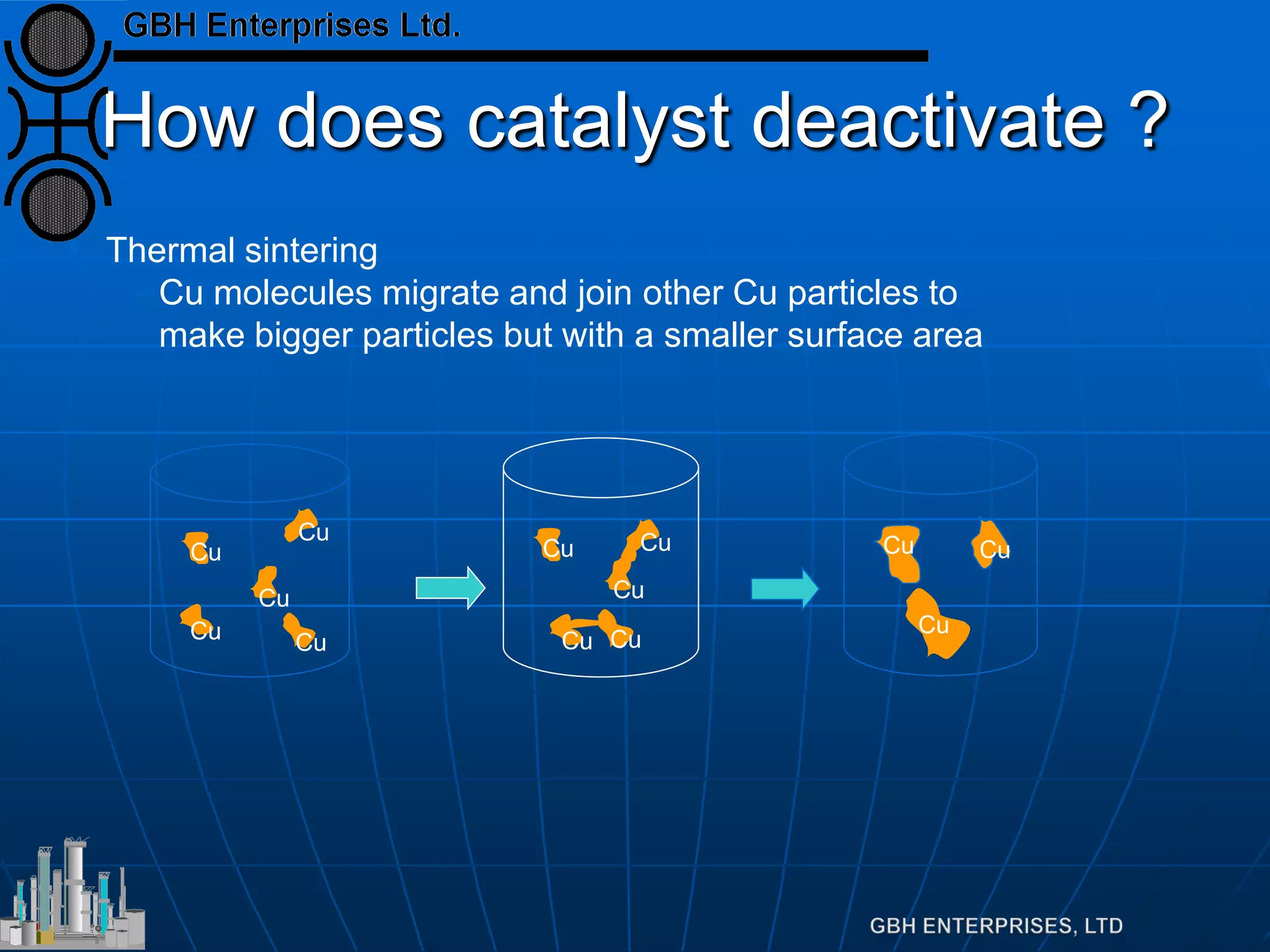 GBH Enterprises Ltd.

How does catalyst deactivate ?

Thermal sintering

Cu molecules migrate and join other Cu particles to make bigger particles but with a smaller surface area

Cu Cu Cu Cu Cu

Cu Cu Cu Cu Cu

Cu Cu Cu

GBH ENTERPRISES, LTD